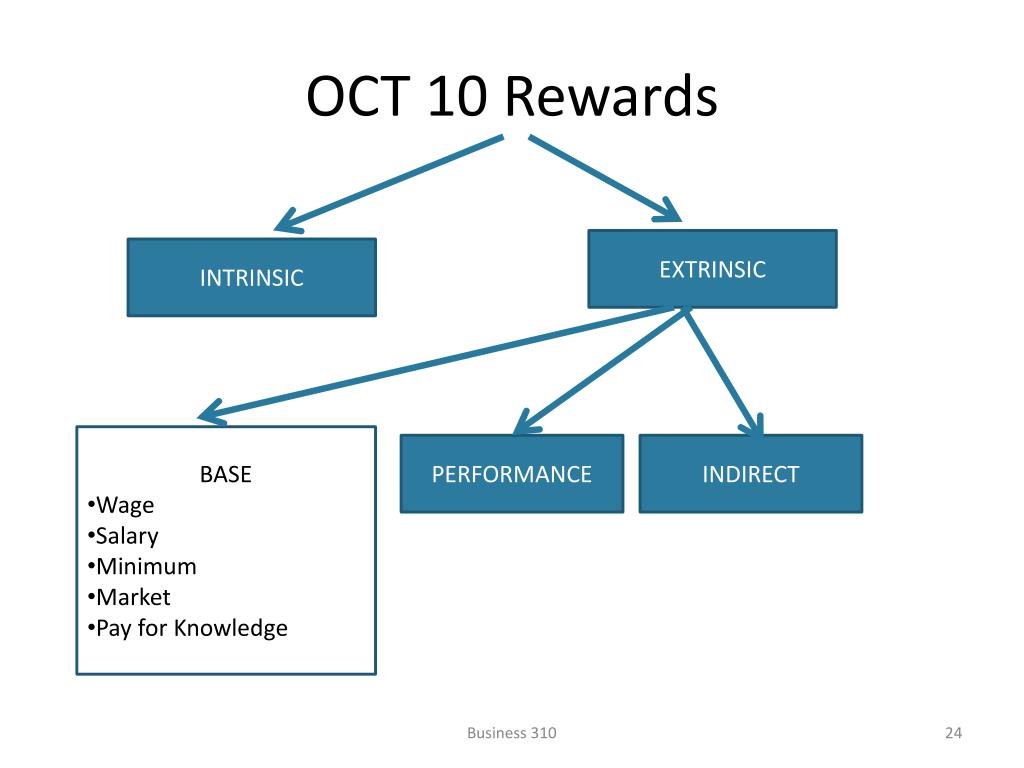 OCT 10 Rewards

INTRINSIC

EXTRINSIC

BASE
•Wage
•Salary
•Minimum
•Market
•Pay for Knowledge

PERFORMANCE

INDIRECT

Business 310

24